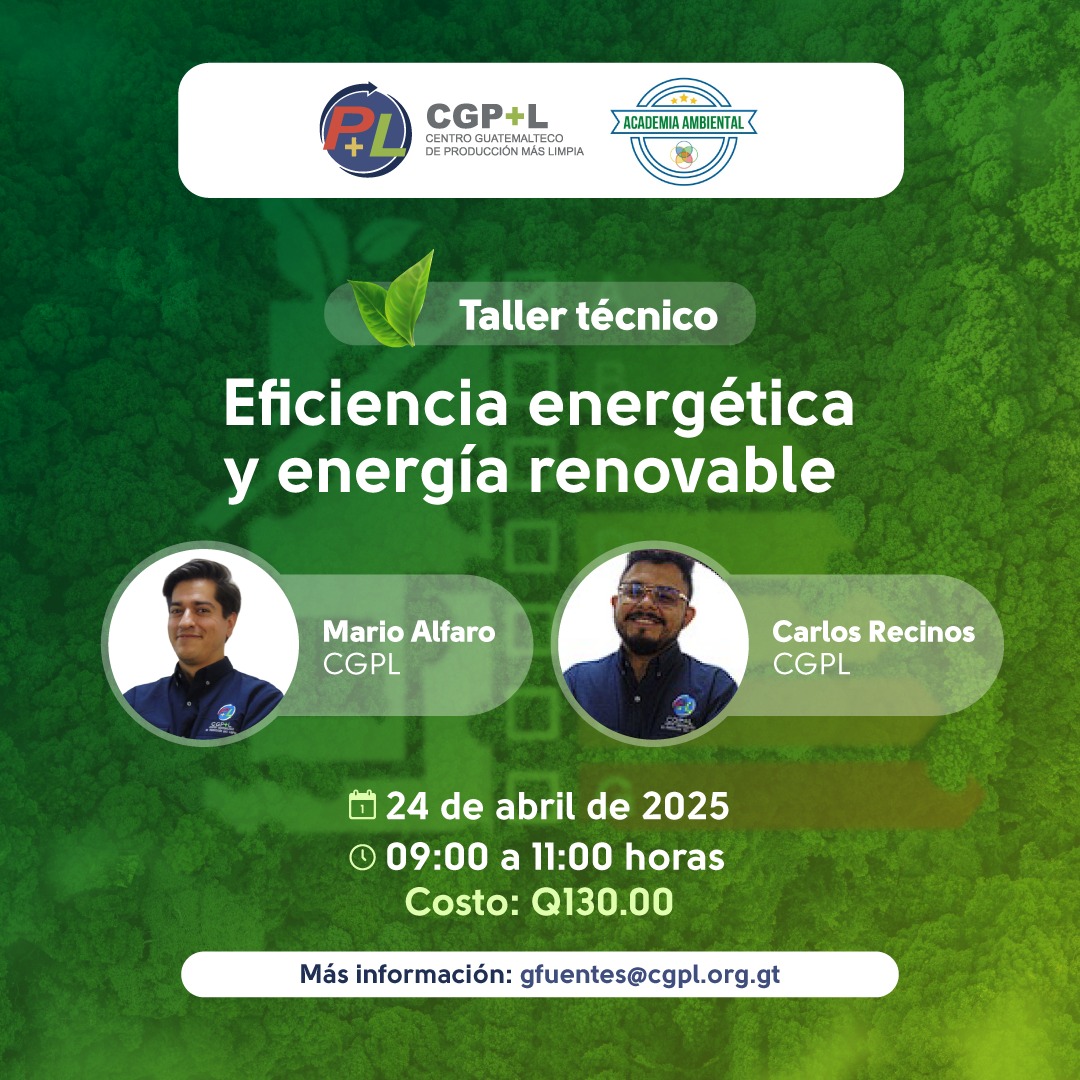 P+L
CGP+L
CENTRO GUATEMALTECO DE PRODUCCIÓN MÁS LIMPIA

ACADEMIA AMBIENTAL

Taller técnico

Eficiencia energética y energía renovable

Mario Alfaro
CGPL

Carlos Recinos
CGPL

24 de abril de 2025
09:00 a 11:00 horas
Costo: Q130.00

Más información: gfuentes@cgpl.org.gt